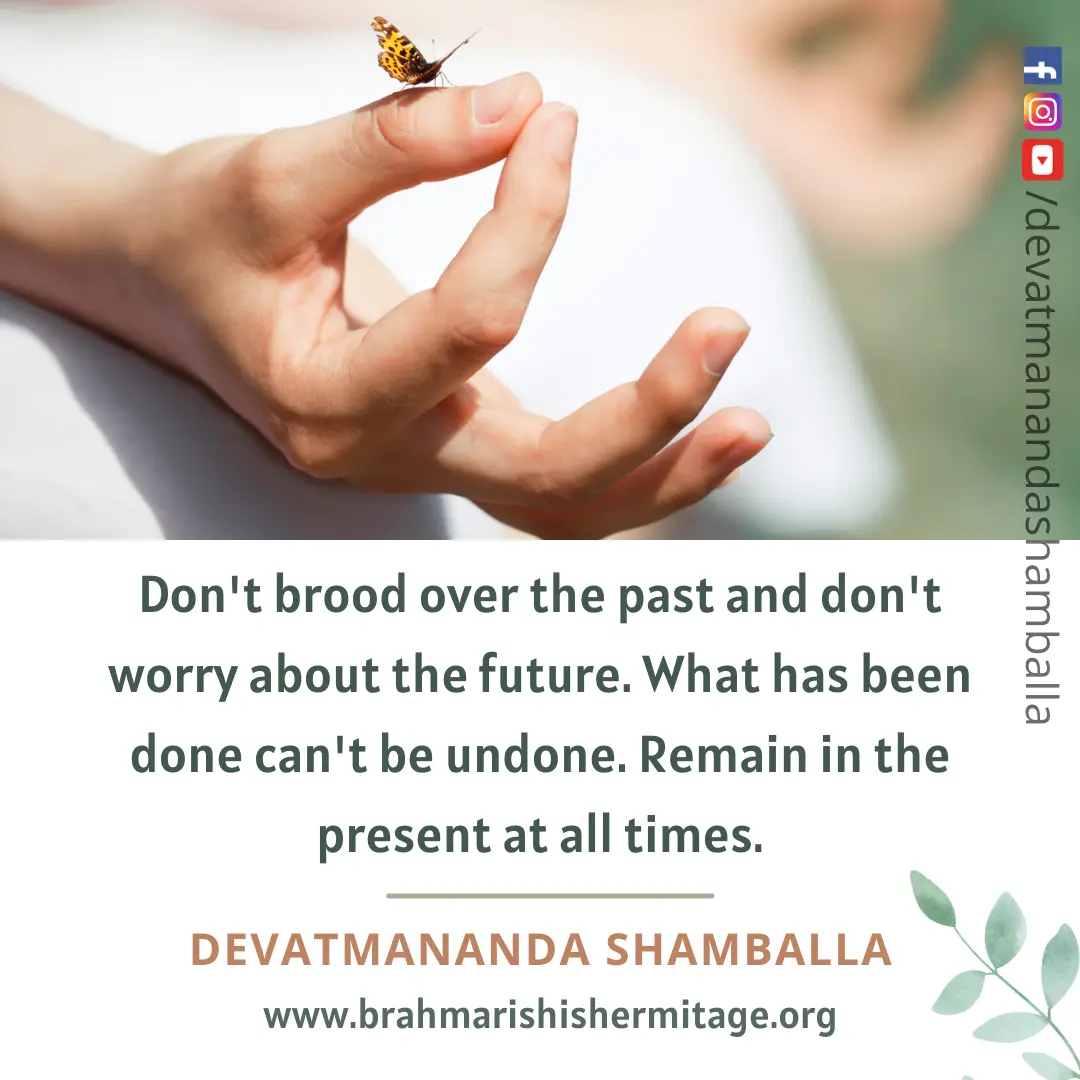 /devatmanandashamballa

Don't brood over the past and don't worry about the future. What has been done can't be undone. Remain in the present at all times.

DEVATMANANDA SHAMBALLA

www.brahmarishishermitage.org